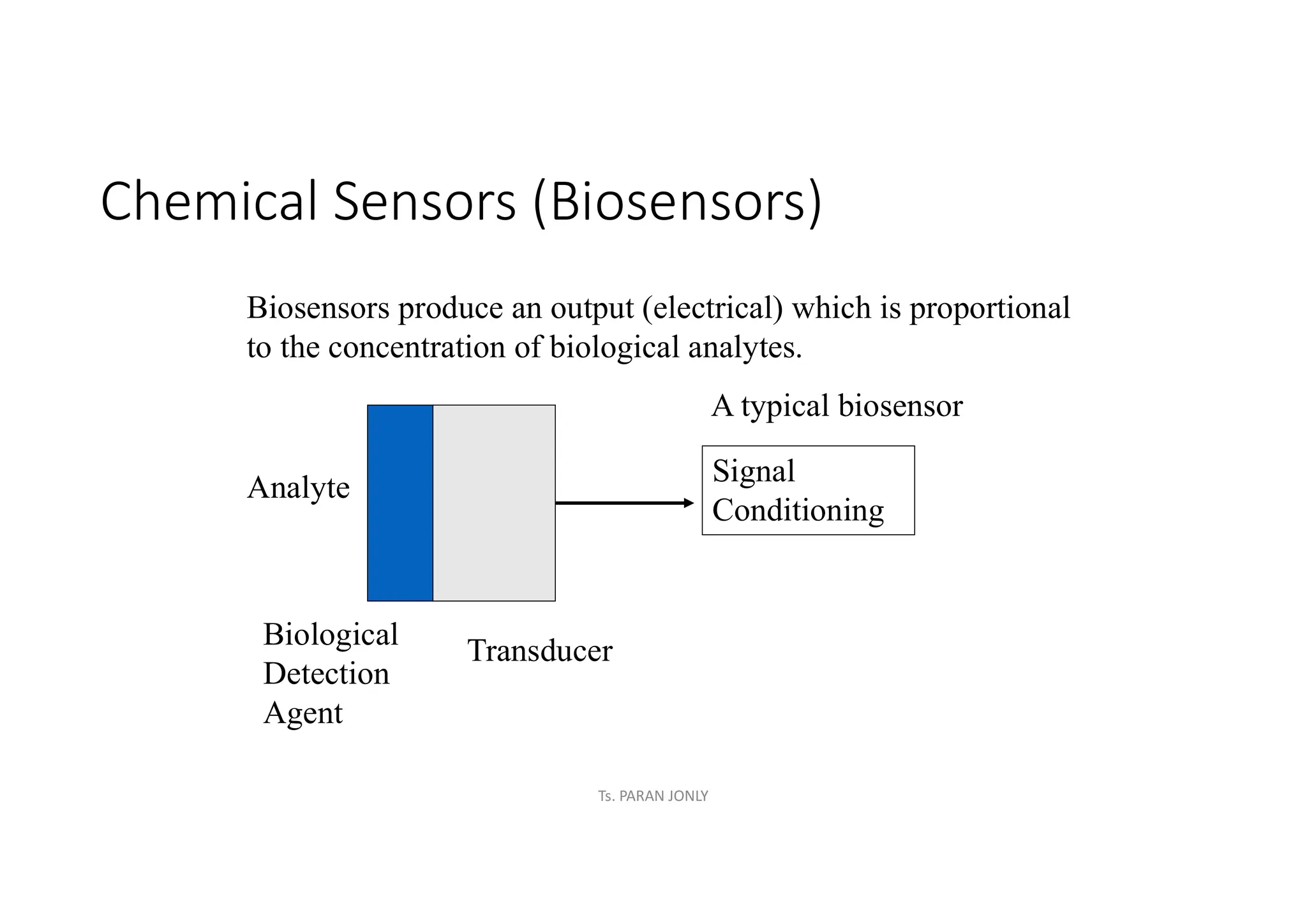 Chemical Sensors (Biosensors)

Biosensors produce an output (electrical) which is proportional to the concentration of biological analytes.

A typical biosensor

Analyte

Signal Conditioning

Biological Detection Agent

Transducer

Ts. PARAN JONLY